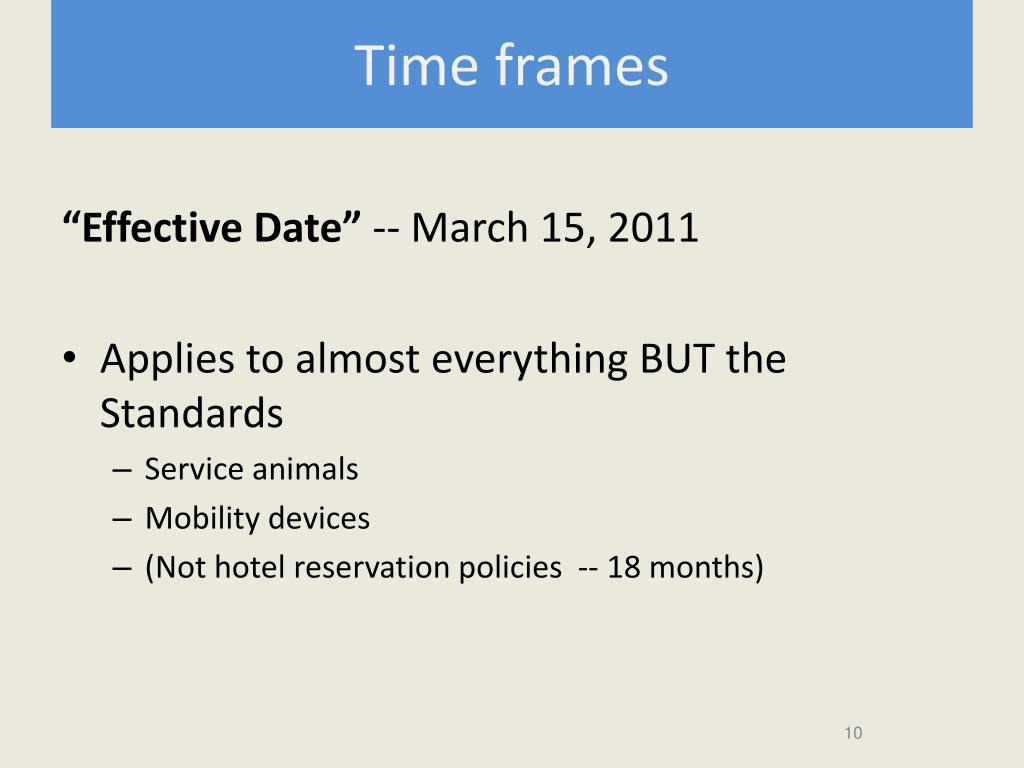 Time frames

“Effective Date” -- March 15, 2011

• Applies to almost everything BUT the Standards
  – Service animals
  – Mobility devices
  – (Not hotel reservation policies -- 18 months)

10